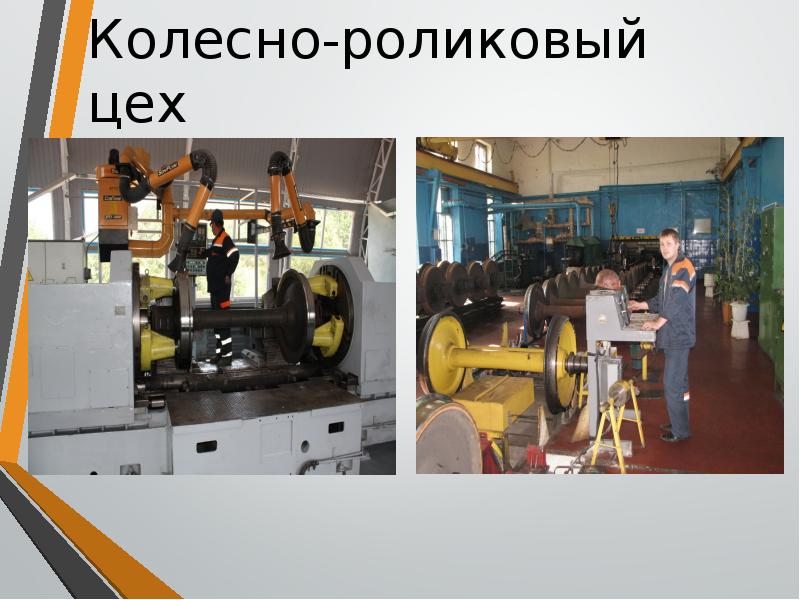 Колесно-роликовый цех